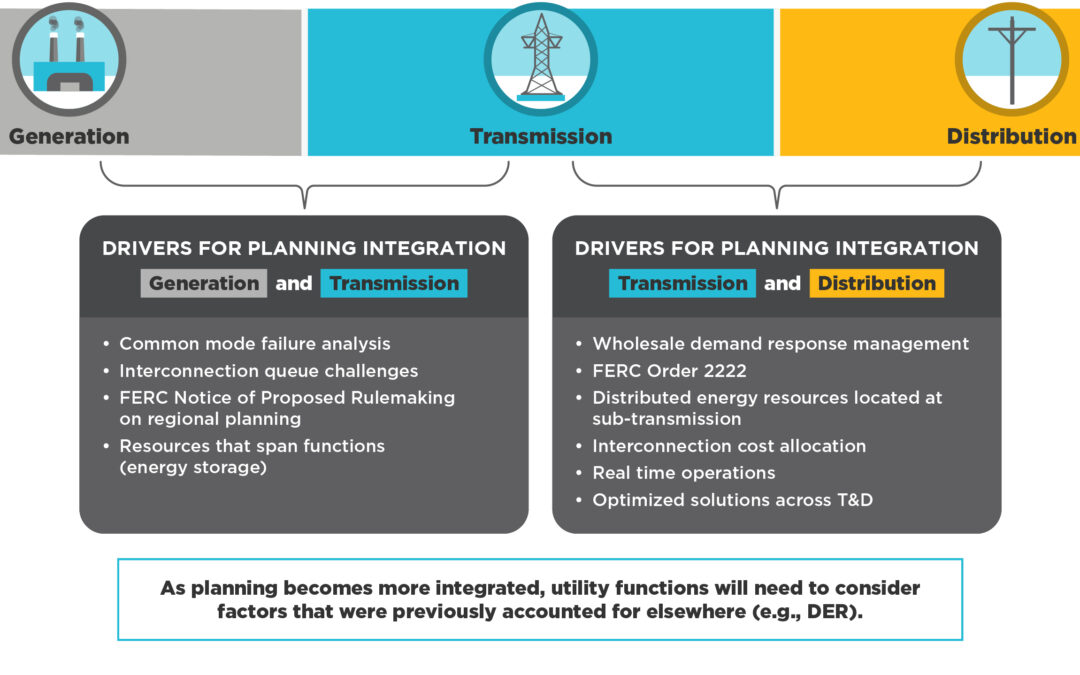 Generation

Transmission

Distribution

DRIVERS FOR PLANNING INTEGRATION
Generation and Transmission

• Common mode failure analysis
• Interconnection queue challenges
• FERC Notice of Proposed Rulemaking on regional planning
• Resources that span functions (energy storage)

DRIVERS FOR PLANNING INTEGRATION
Transmission and Distribution

• Wholesale demand response management
• FERC Order 2222
• Distributed energy resources located at sub-transmission
• Interconnection cost allocation
• Real time operations
• Optimized solutions across T&D

As planning becomes more integrated, utility functions will need to consider factors that were previously accounted for elsewhere (e.g., DER).